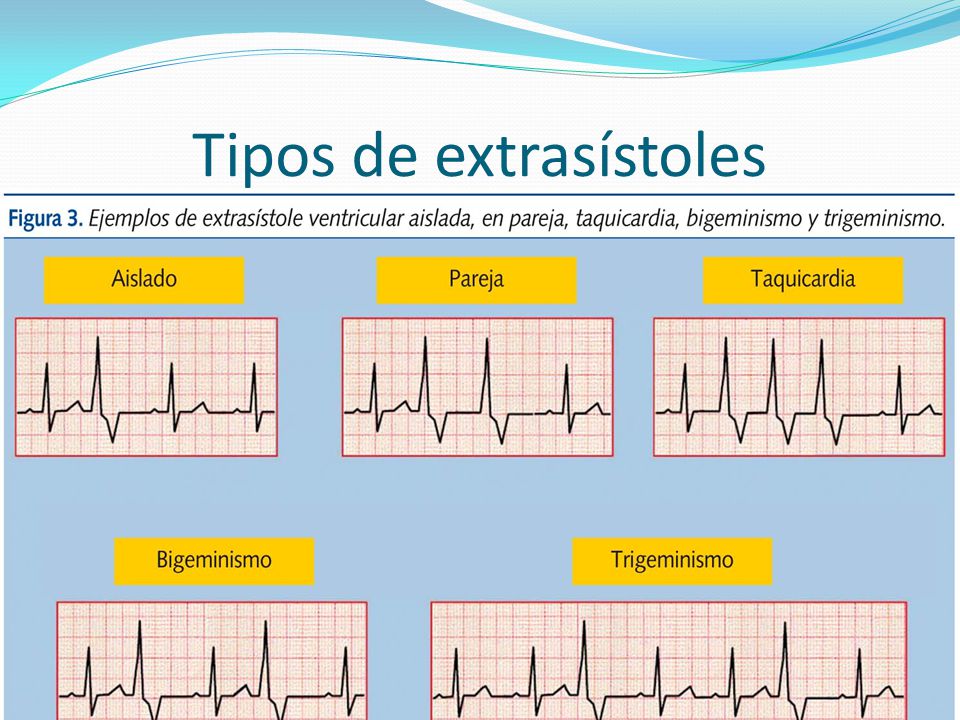 Tipos de extrasístoles

Figura 3. Ejemplos de extrasístole ventricular aislada, en pareja, taquicardia, bigeminismo y trigeminismo.

Aislado

Pareja

Taquicardia

Bigeminismo

Trigeminismo